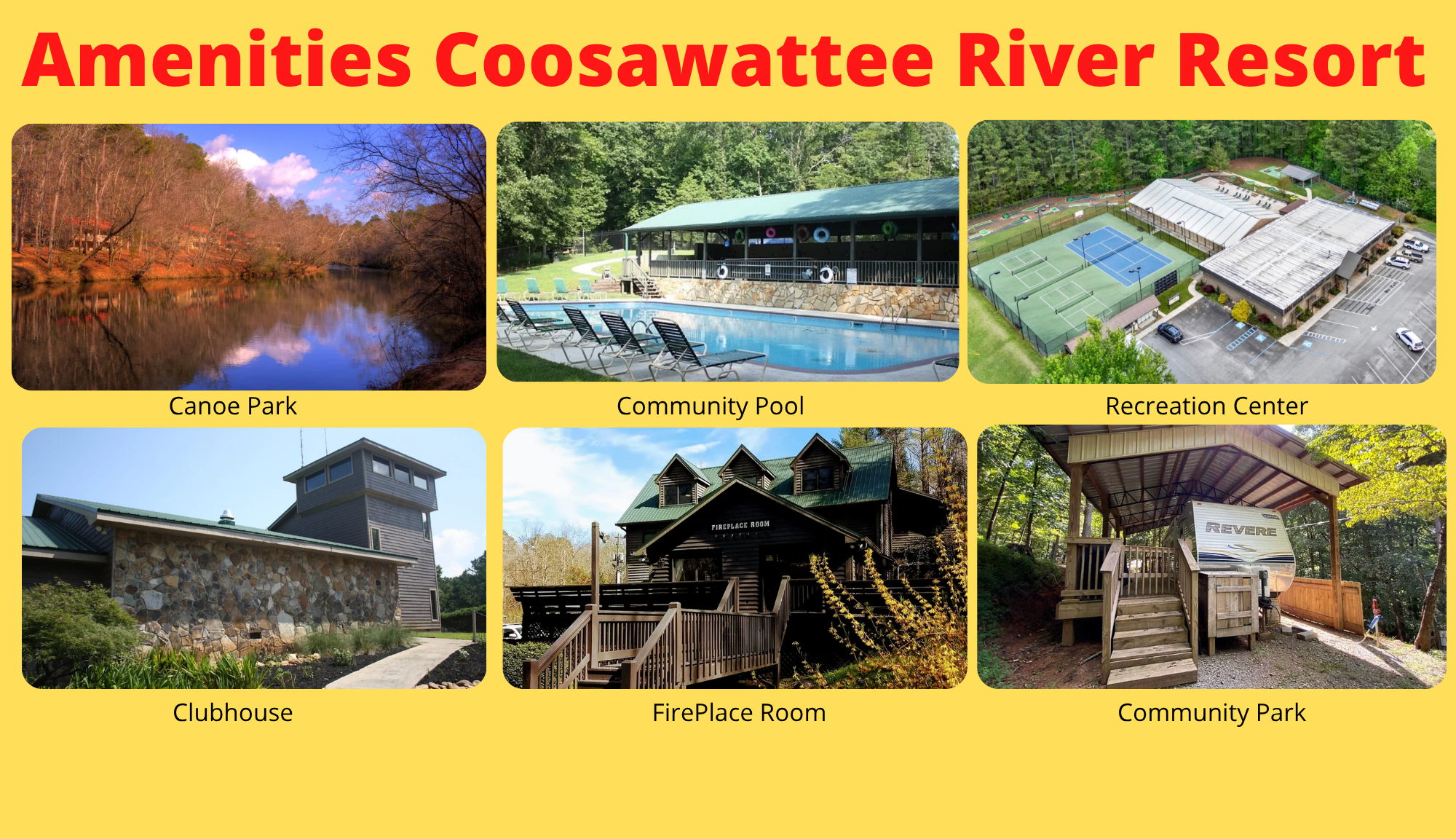 Amenities Coosawattee River Resort

Canoe Park

Community Pool

Recreation Center

FIREPLACE ROOM

REVERE

Clubhouse

FirePlace Room

Community Park